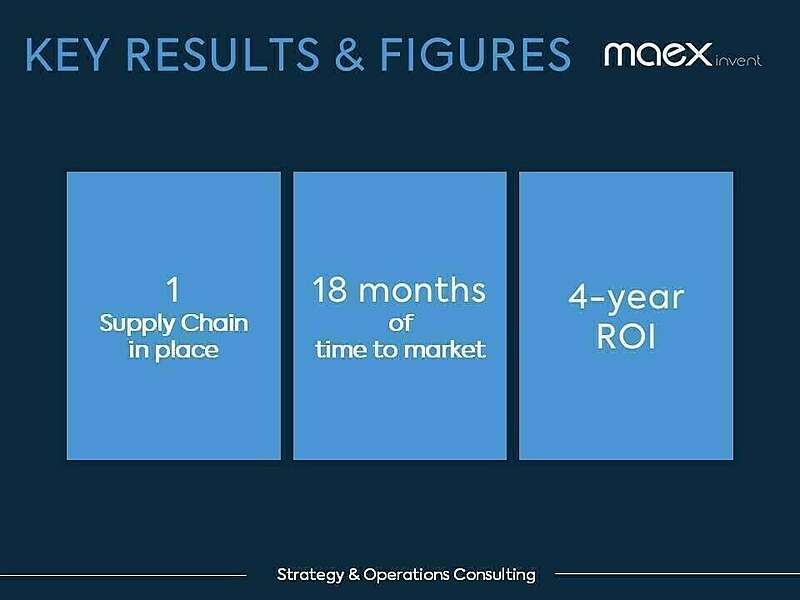 KEY RESULTS & FIGURES

maex invent

1
Supply Chain
in place

18 months
of
time to market

4-year
ROI

Strategy & Operations Consulting